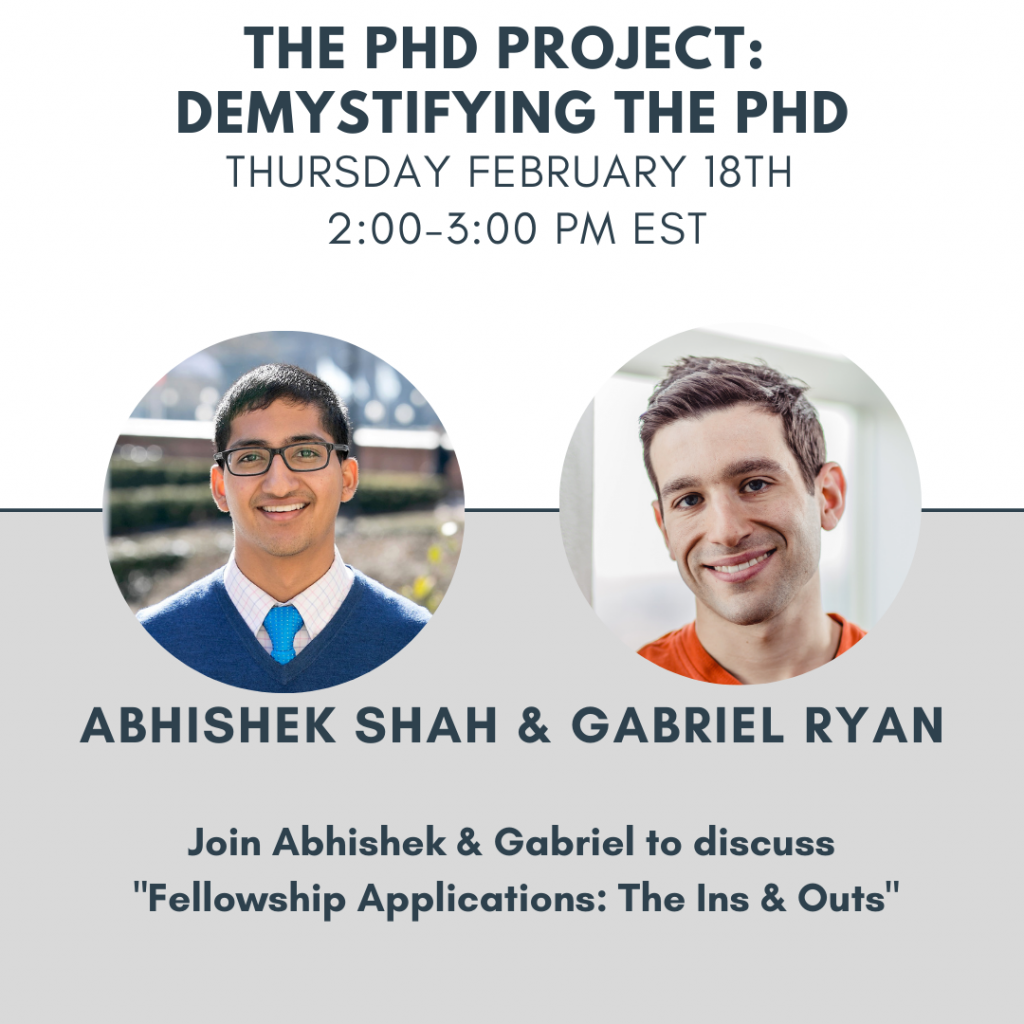 THE PHD PROJECT: DEMYSTIFYING THE PHD
THURSDAY FEBRUARY 18TH
2:00-3:00 PM EST

ABHISHEK SHAH & GABRIEL RYAN

Join Abhishek & Gabriel to discuss "Fellowship Applications: The Ins & Outs"